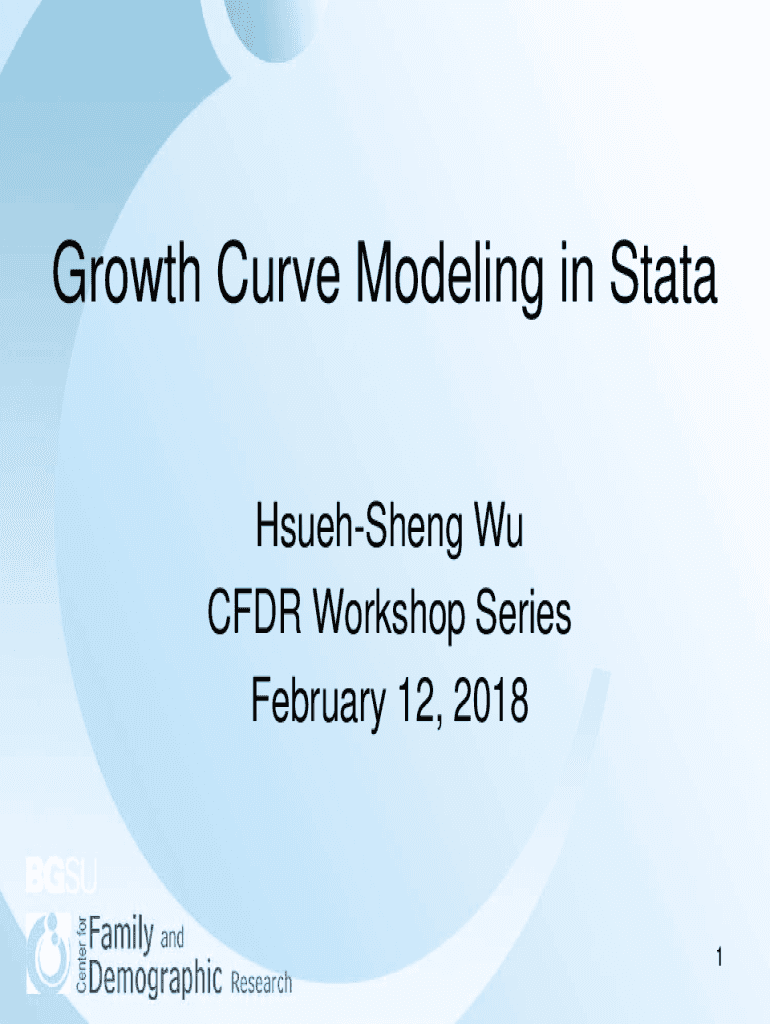 Growth Curve Modeling in Stata

Hsueh-Sheng Wu
CFDR Workshop Series
February 12, 2018

BGSU
Center for Family and Demographic Research

1